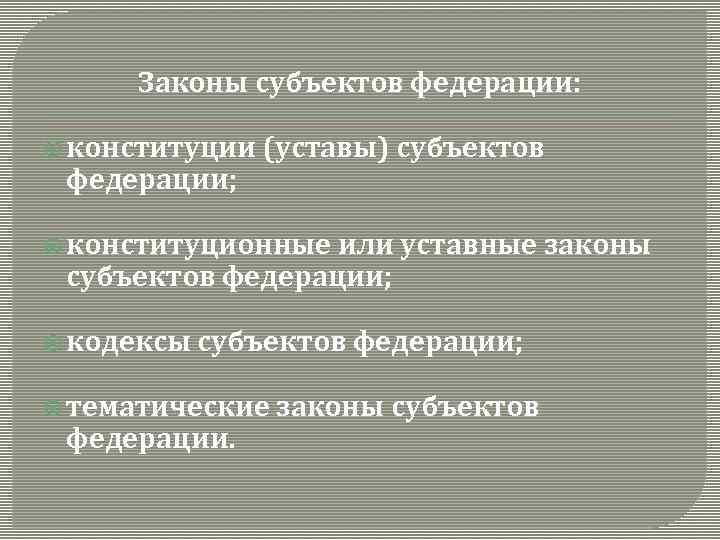 Законы субъектов федерации:

конституции (уставы) субъектов федерации;

конституционные или уставные законы субъектов федерации;

кодексы субъектов федерации;

тематические законы субъектов федерации.